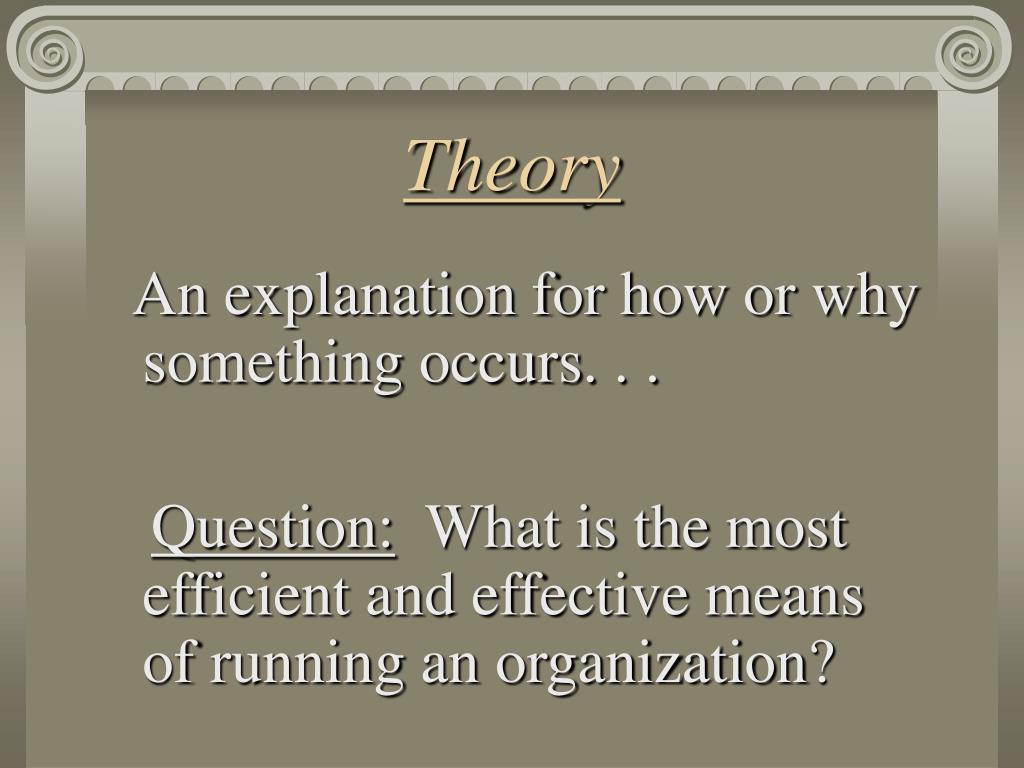 Theory

An explanation for how or why something occurs. . .

Question: What is the most efficient and effective means of running an organization?